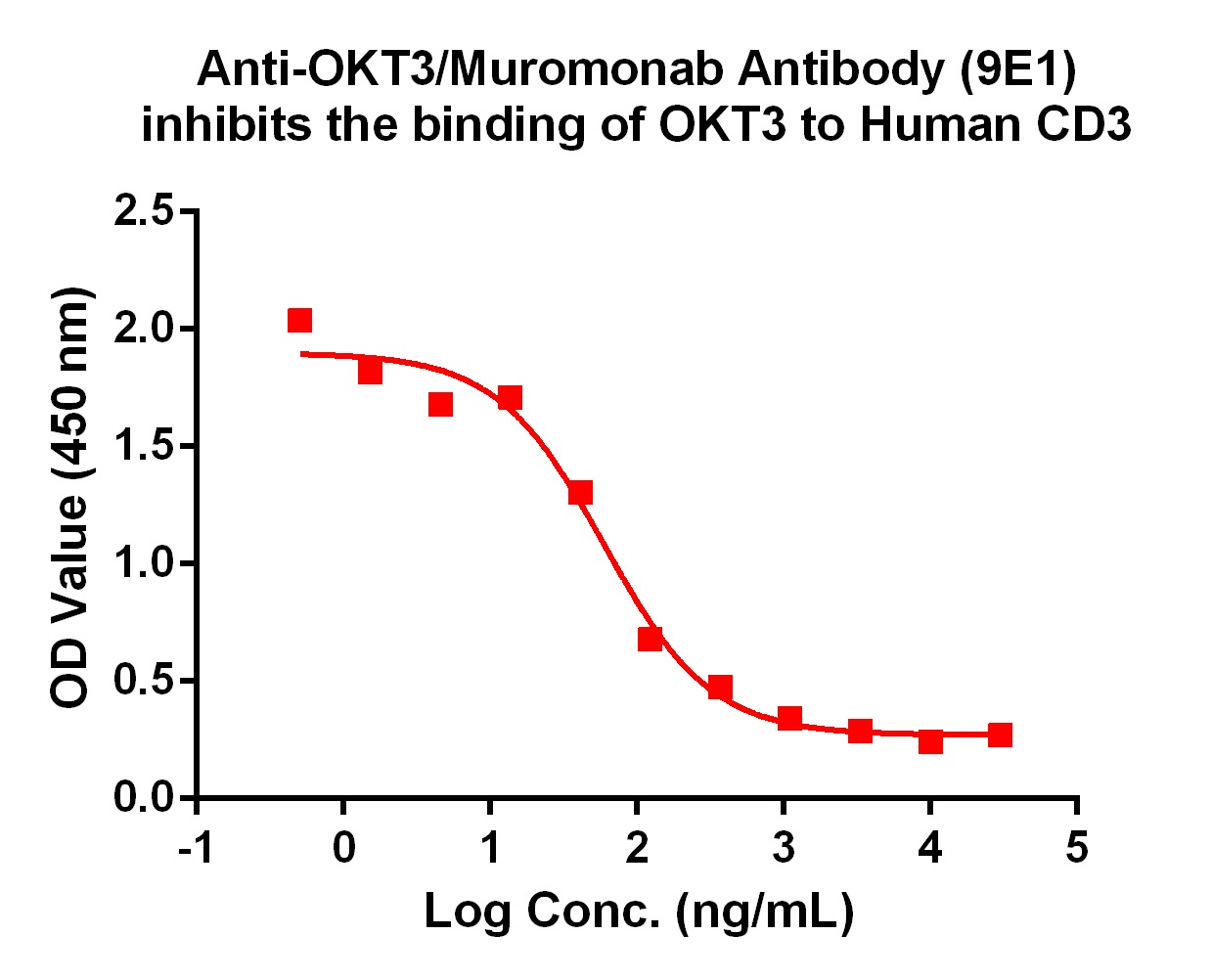 Anti-OKT3/Muromonab Antibody (9E1) inhibits the binding of OKT3 to Human CD3

OD Value (450 nm)

2.5
2.0
1.5
1.0
0.5
0.0

-1
0
1
2
3
4
5

Log Conc. (ng/mL)